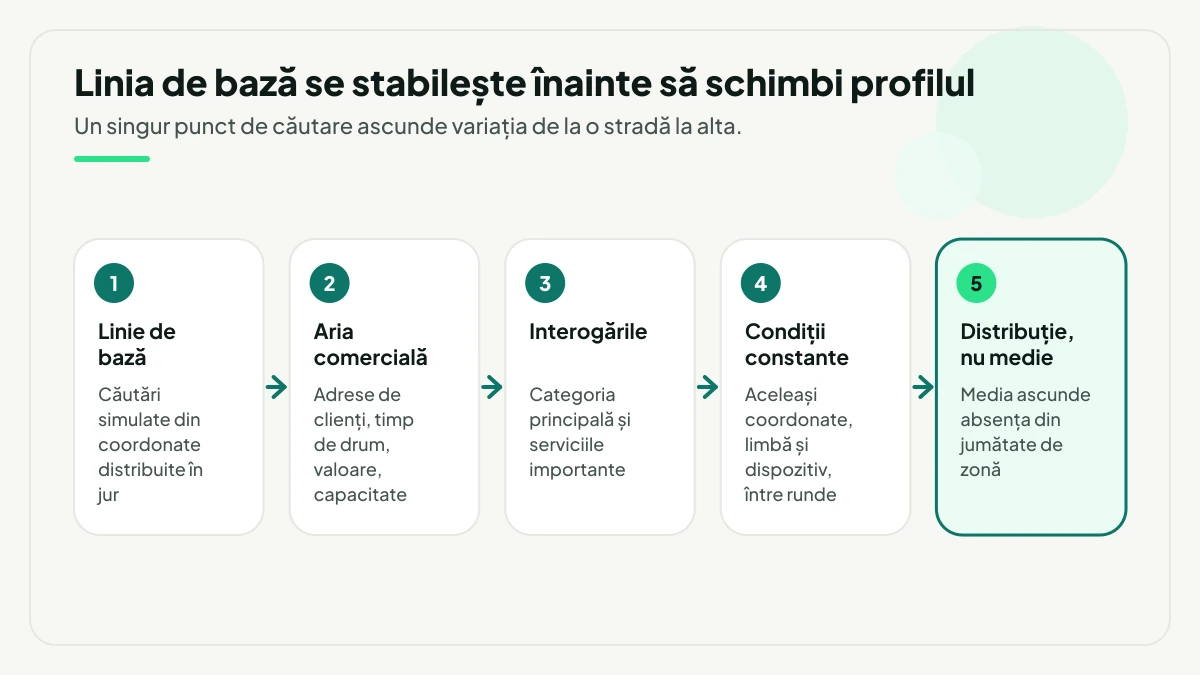 Linia de bază se stabilește înainte să schimbi profilul

Un singur punct de căutare ascunde variația de la o stradă la alta.

1

Linie de bază

Căutări simulate din coordonate distribuite în jur

2

Aria comercială

Adrese de clienți, timp de drum, valoare, capacitate

3

Interogările

Categoria principală și serviciile importante

4

Condiții constante

Aceleași coordonate, limbă și dispozitiv, între runde

5

Distribuție, nu medie

Media ascunde absența din jumătate de zonă